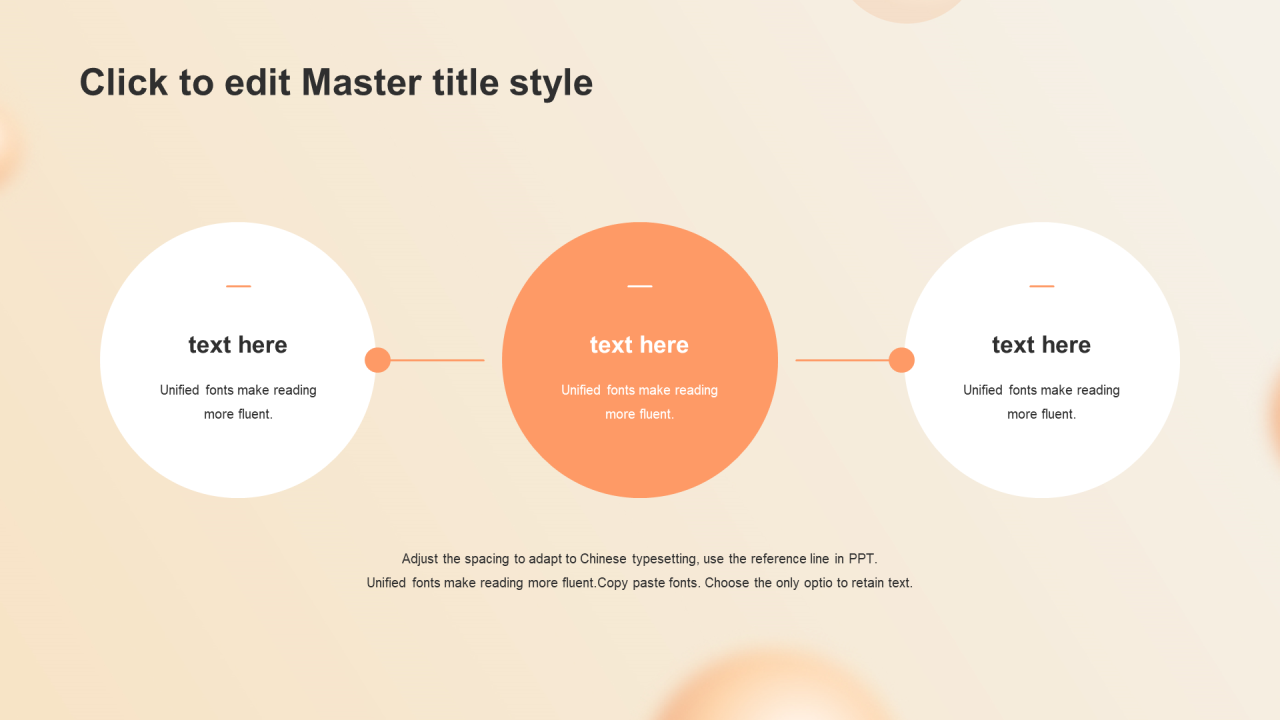 Click to edit Master title style

text here

Unified fonts make reading more fluent.

text here

Unified fonts make reading more fluent.

text here

Unified fonts make reading more fluent.

Adjust the spacing to adapt to Chinese typesetting, use the reference line in PPT.
Unified fonts make reading more fluent.Copy paste fonts. Choose the only optio to retain text.